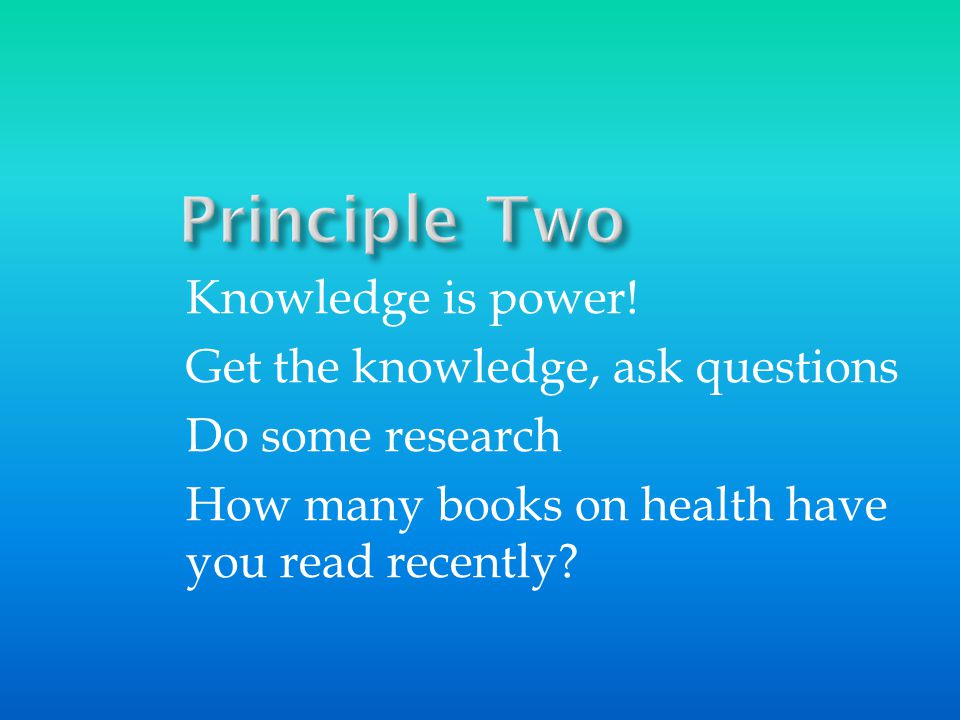 Principle Two

Knowledge is power!

Get the knowledge, ask questions

Do some research

How many books on health have you read recently?